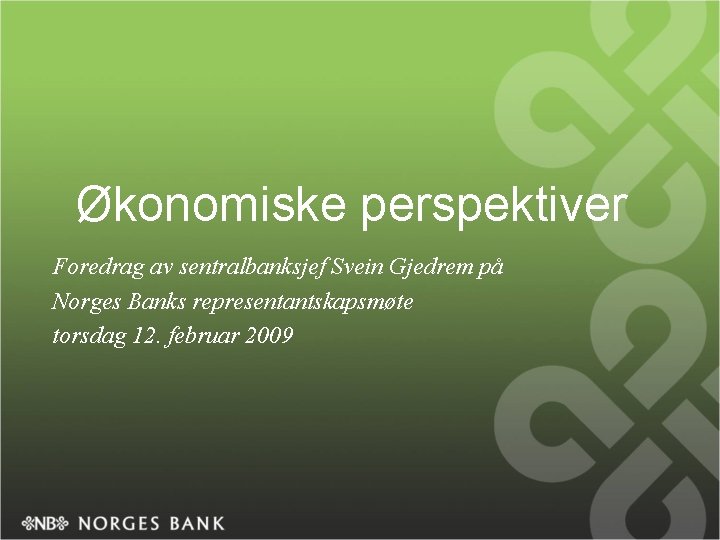 Økonomiske perspektiver

Foredrag av sentralbanksjef Svein Gjedrem på Norges Banks representantskapsmøte torsdag 12. februar 2009

NB NORGES BANK